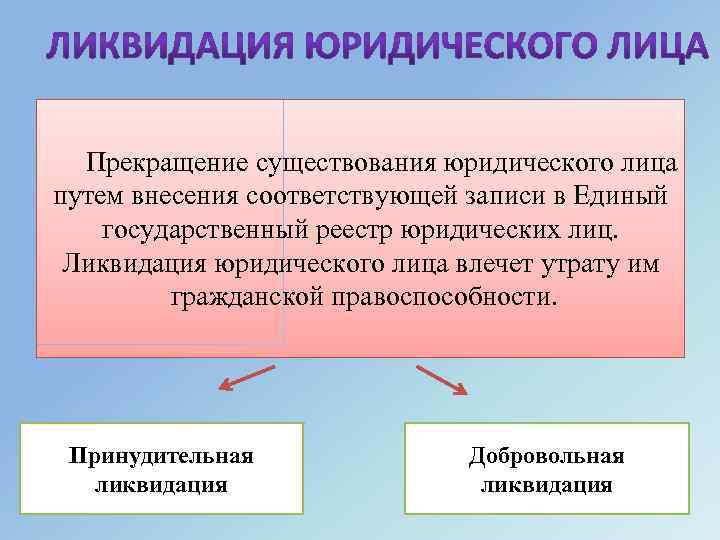 ЛИКВИДАЦИЯ ЮРИДИЧЕСКОГО ЛИЦА

Прекращение существования юридического лица путем внесения соответствующей записи в Единый государственный реестр юридических лиц. Ликвидация юридического лица влечет утрату им гражданской правоспособности.

Принудительная ликвидация

Добровольная ликвидация